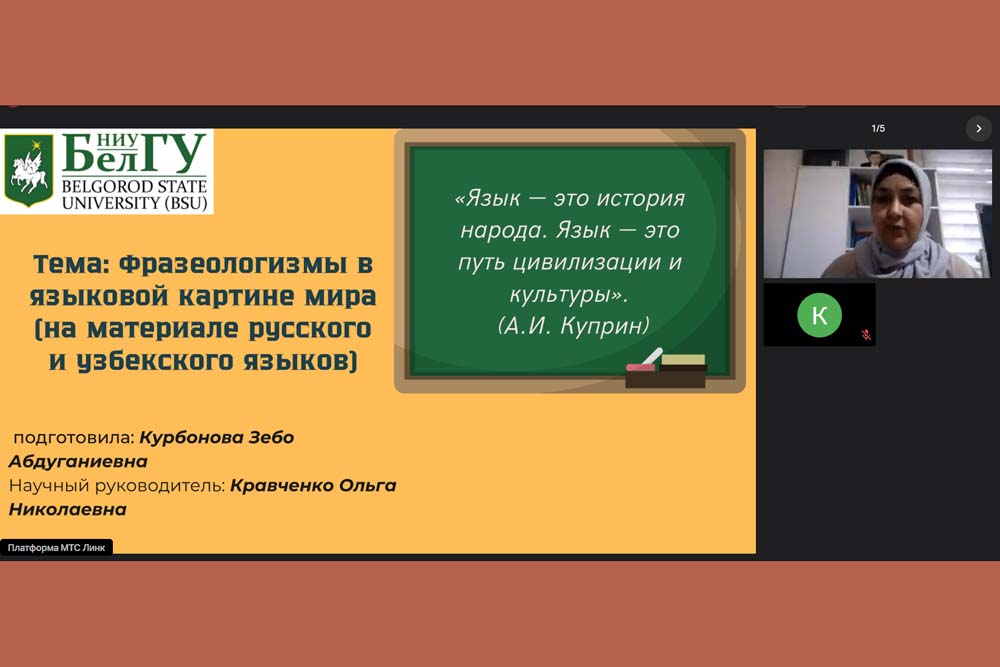 НИУ БелГУ
BELGOROD STATE UNIVERSITY (BSU)

Тема: Фразеологизмы в языковой картине мира (на материале русского и узбекского языков)

«Язык — это история народа. Язык — это путь цивилизации и культуры».
(А.И. Куприн)

подготовила: Курбонова Зебо Абдуганиевна
Научный руководитель: Кравченко Ольга Николаевна

Платформа МТС Линк

1/5

К